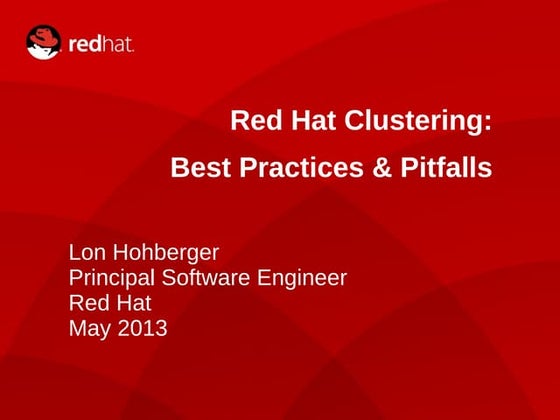 redhat.

Red Hat Clustering:

Best Practices & Pitfalls

Lon Hohberger
Principal Software Engineer
Red Hat
May 2013